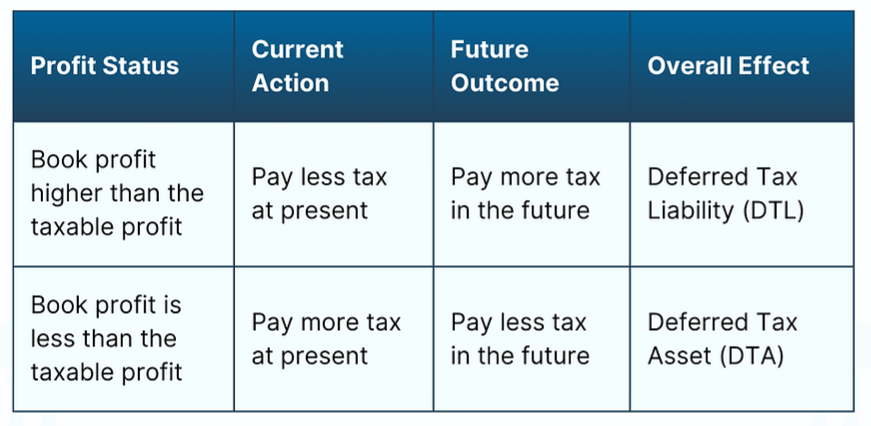 | Profit Status | Current Action | Future Outcome | Overall Effect |
|---|---|---|---|
| Book profit higher than the taxable profit | Pay less tax at present | Pay more tax in the future | Deferred Tax Liability (DTL) |
| Book profit is less than the taxable profit | Pay more tax at present | Pay less tax in the future | Deferred Tax Asset (DTA) |